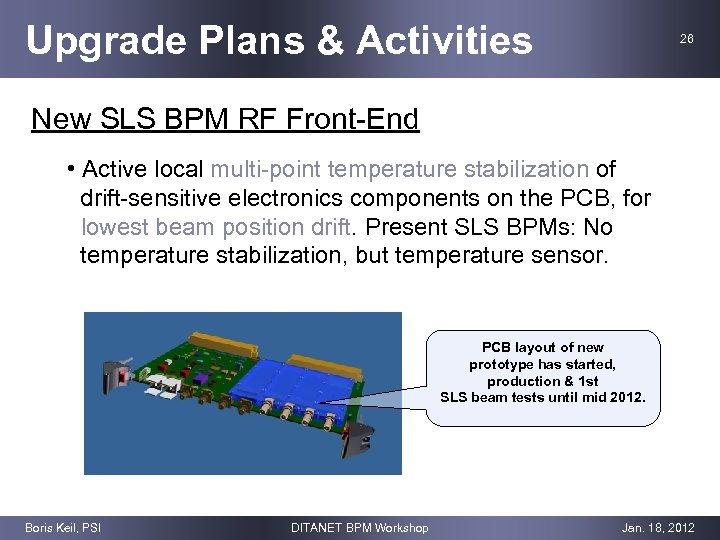 Upgrade Plans & Activities

26

New SLS BPM RF Front-End

• Active local multi-point temperature stabilization of drift-sensitive electronics components on the PCB, for lowest beam position drift. Present SLS BPMs: No temperature stabilization, but temperature sensor.

PCB layout of new prototype has started, production & 1st SLS beam tests until mid 2012.

Boris Keil, PSI

DITANET BPM Workshop

Jan. 18, 2012